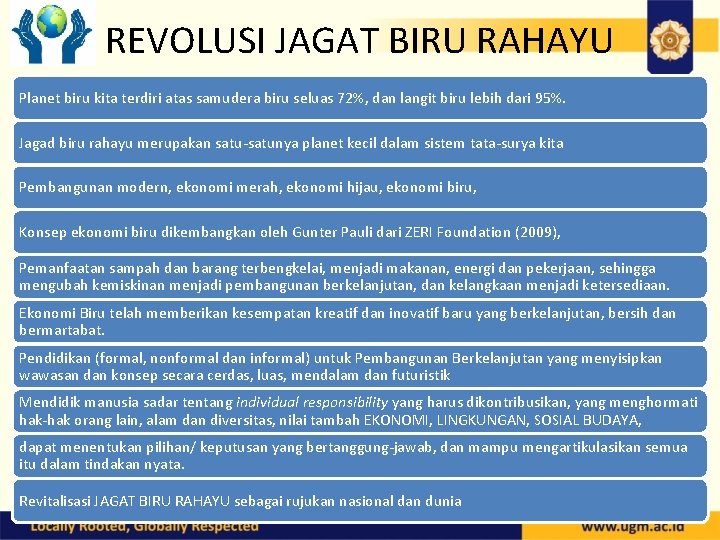 REVOLUSI JAGAT BIRU RAHAYU

Planet biru kita terdiri atas samudera biru seluas 72%, dan langit biru lebih dari 95%.

Jagad biru rahayu merupakan satu-satunya planet kecil dalam sistem tata-surya kita

Pembangunan modern, ekonomi merah, ekonomi hijau, ekonomi biru,

Konsep ekonomi biru dikembangkan oleh Gunter Pauli dari ZERI Foundation (2009),

Pemanfaatan sampah dan barang terbengkelai, menjadi makanan, energi dan pekerjaan, sehingga mengubah kemiskinan menjadi pembangunan berkelanjutan, dan kelangkaan menjadi ketersediaan.

Ekonomi Biru telah memberikan kesempatan kreatif dan inovatif baru yang berkelanjutan, bersih dan bermartabat.

Pendidikan (formal, nonformal dan informal) untuk Pembangunan Berkelanjutan yang menyisipkan wawasan dan konsep secara cerdas, luas, mendalam dan futuristik

Mendidik manusia sadar tentang individual responsibility yang harus dikontribusikan, yang menghormati hak-hak orang lain, alam dan diversitas, nilai tambah EKONOMI, LINGKUNGAN, SOSIAL BUDAYA,

dapat menentukan pilihan/ keputusan yang bertanggung-jawab, dan mampu mengartikulasikan semua itu dalam tindakan nyata.

Revitalisasi JAGAT BIRU RAHAYU sebagai rujukan nasional dan dunia

Locally Rooted, Globally Respected

www.ugm.ac.id